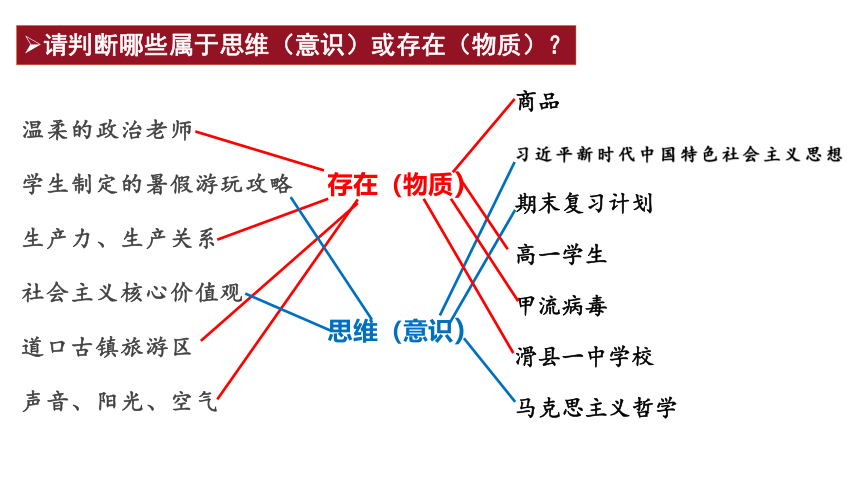 ➢请判断哪些属于思维（意识）或存在（物质）？

温柔的政治老师
学生制定的暑假游玩攻略
生产力、生产关系
社会主义核心价值观
道口古镇旅游区
声音、阳光、空气

存在（物质）
思维（意识）

商品
习近平新时代中国特色社会主义思想
期末复习计划
高一学生
甲流病毒
滑县一中学校
马克思主义哲学